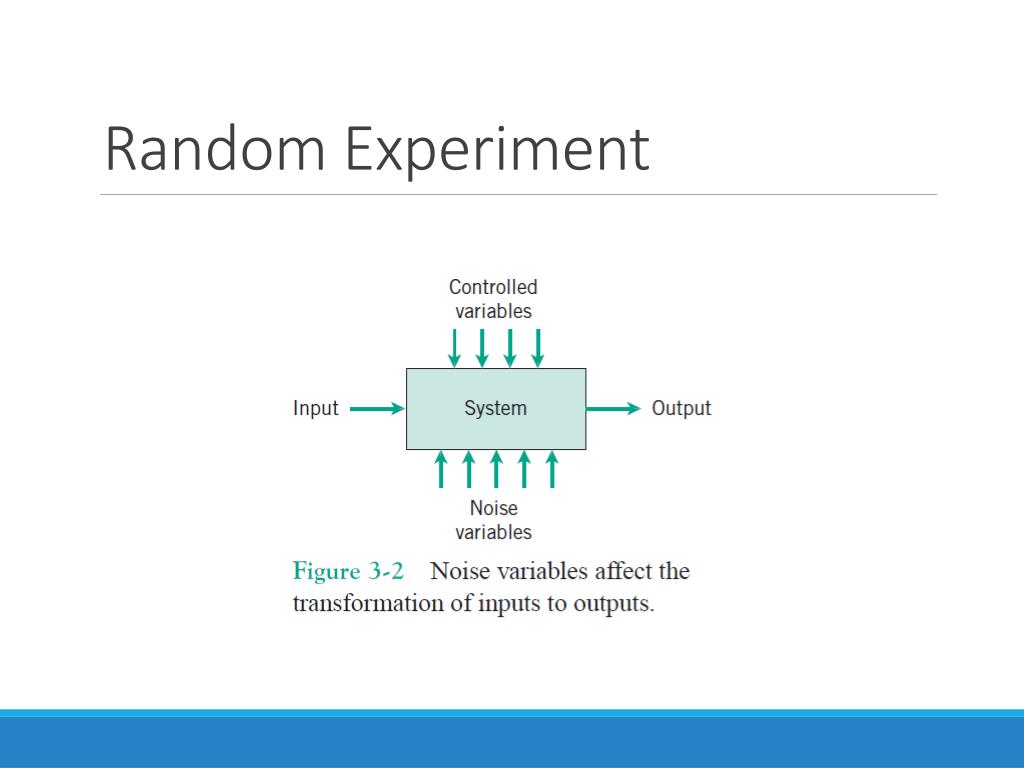 Random Experiment

Controlled variables

Input

System

Output

Noise variables

Figure 3-2 Noise variables affect the transformation of inputs to outputs.